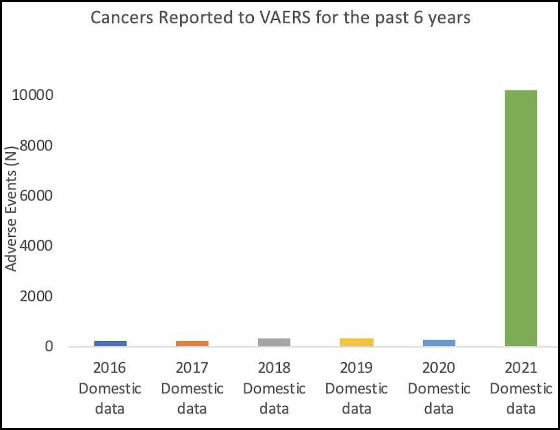 Cancers Reported to VAERS for the past 6 years

Adverse Events (N)

10000
8000
6000
4000
2000
0

2016 Domestic data
2017 Domestic data
2018 Domestic data
2019 Domestic data
2020 Domestic data
2021 Domestic data